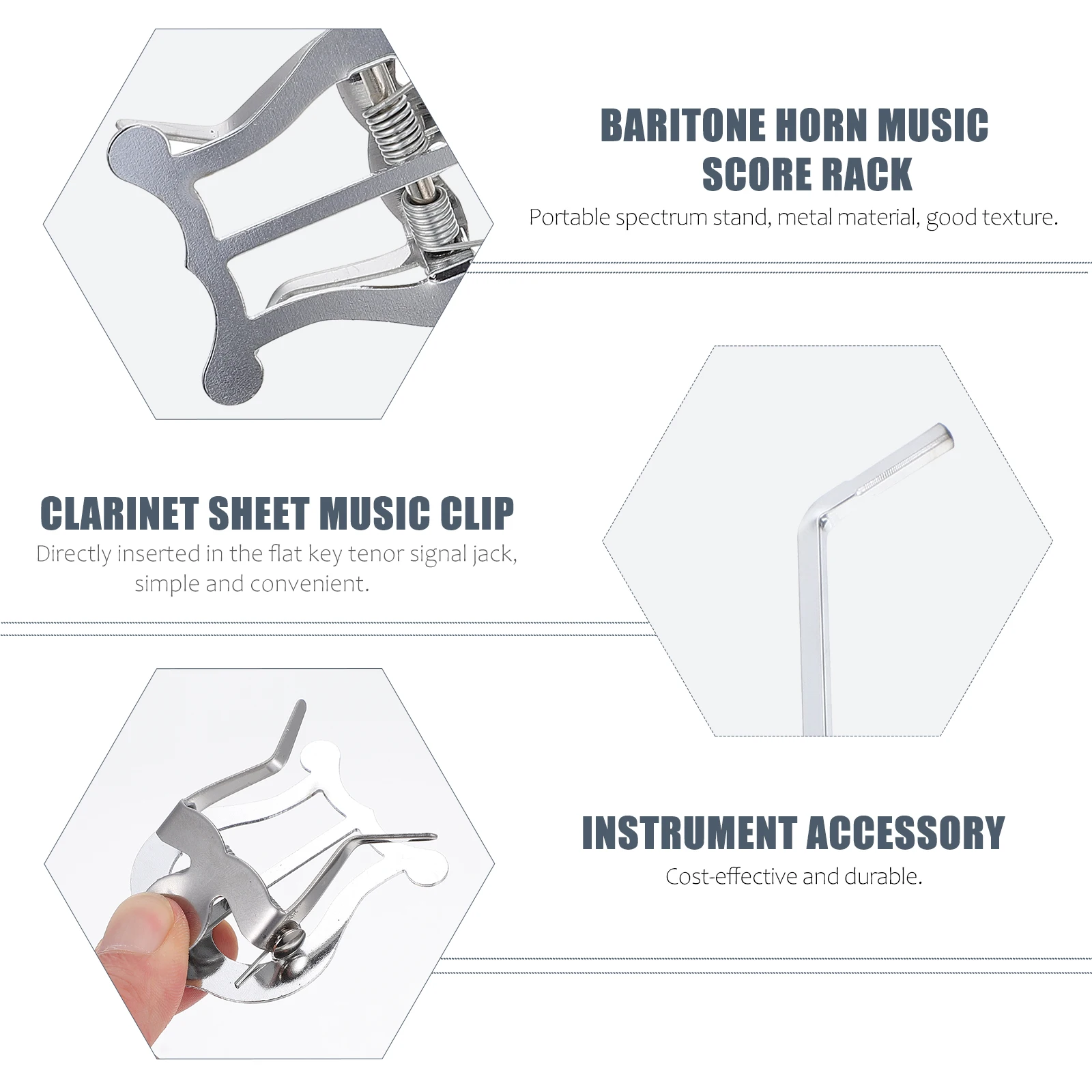 BARITONE HORN MUSIC SCORE RACK

Portable spectrum stand, metal material, good texture.

CLARINET SHEET MUSIC CLIP

Directly inserted in the flat key tenor signal jack, simple and convenient.

INSTRUMENT ACCESSORY

Cost-effective and durable.